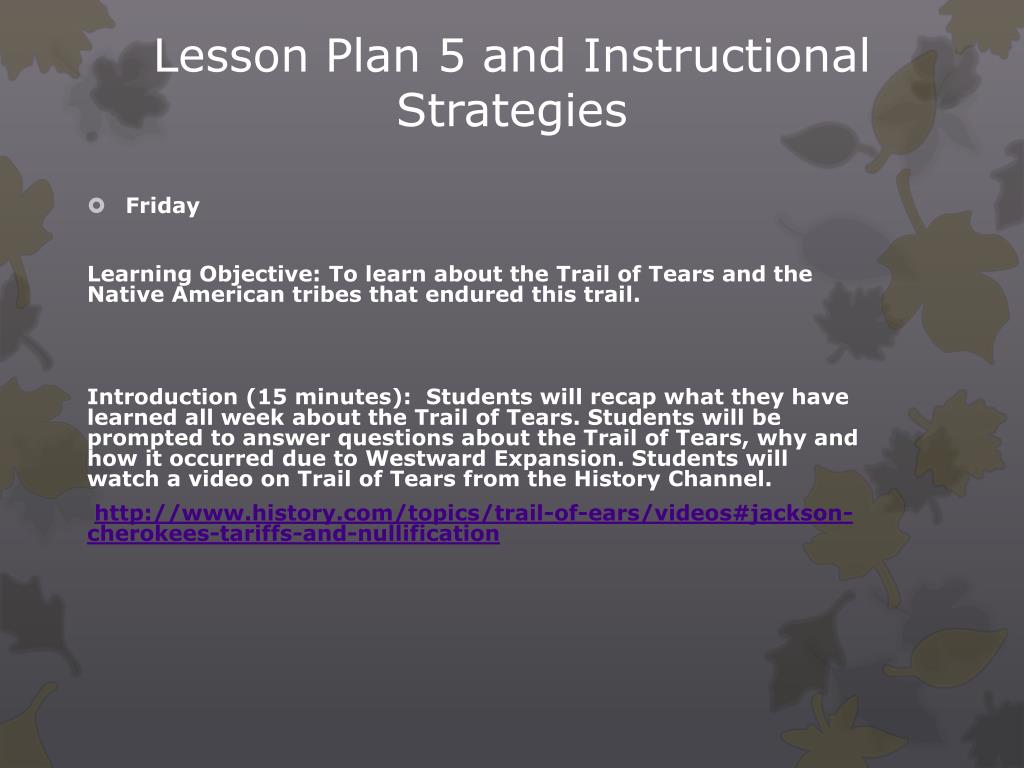 Lesson Plan 5 and Instructional Strategies

Friday

Learning Objective: To learn about the Trail of Tears and the Native American tribes that endured this trail.

Introduction (15 minutes): Students will recap what they have learned all week about the Trail of Tears. Students will be prompted to answer questions about the Trail of Tears, why and how it occurred due to Westward Expansion. Students will watch a video on Trail of Tears from the History Channel.

http://www.history.com/topics/trail-of-ears/videos#jackson-cherokees-tariffs-and-nullification